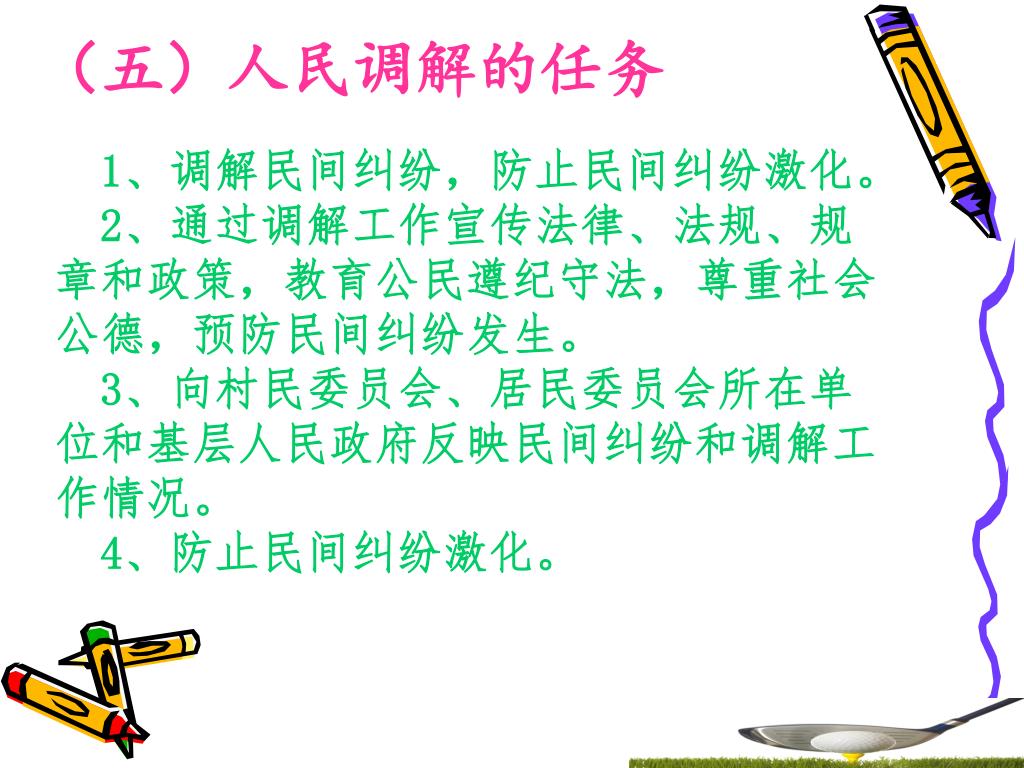 （五）人民调解的任务

1、调解民间纠纷，防止民间纠纷激化。

2、通过调解工作宣传法律、法规、规章和政策，教育公民遵纪守法，尊重社会公德，预防民间纠纷发生。

3、向村民委员会、居民委员会所在单位和基层人民政府反映民间纠纷和调解工作情况。

4、防止民间纠纷激化。